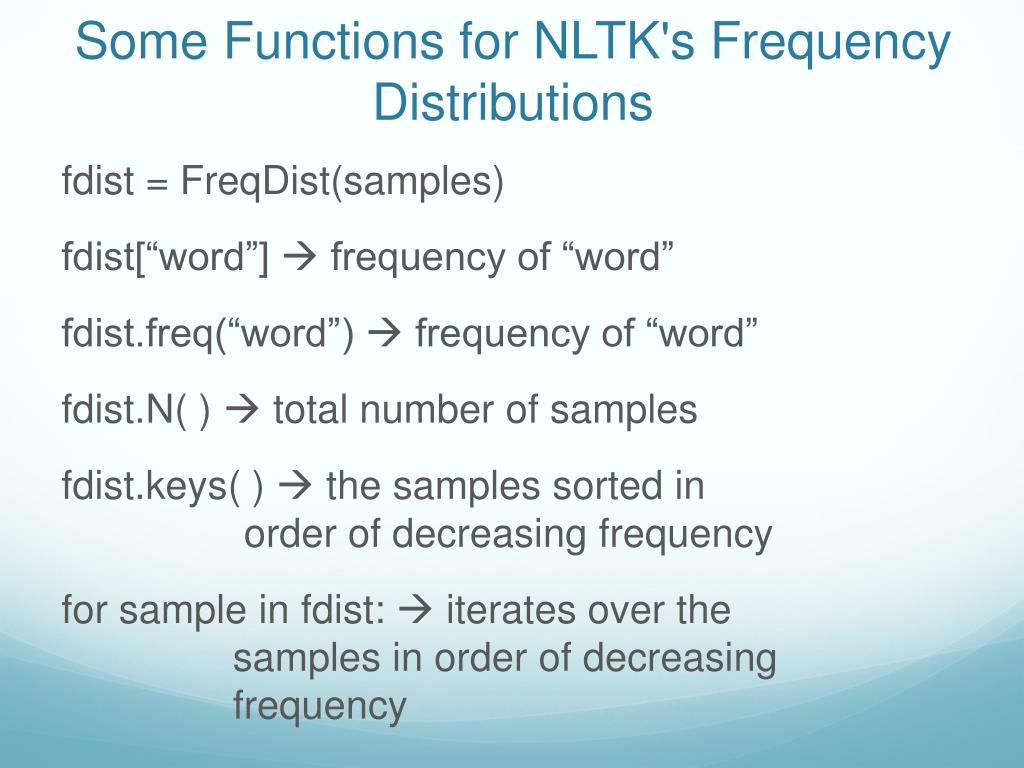 Some Functions for NLTK's Frequency Distributions

fdist = FreqDist(samples)

fdist[“word”] → frequency of “word”

fdist.freq(“word”) → frequency of “word”

fdist.N( ) → total number of samples

fdist.keys( ) → the samples sorted in order of decreasing frequency

for sample in fdist: → iterates over the samples in order of decreasing frequency